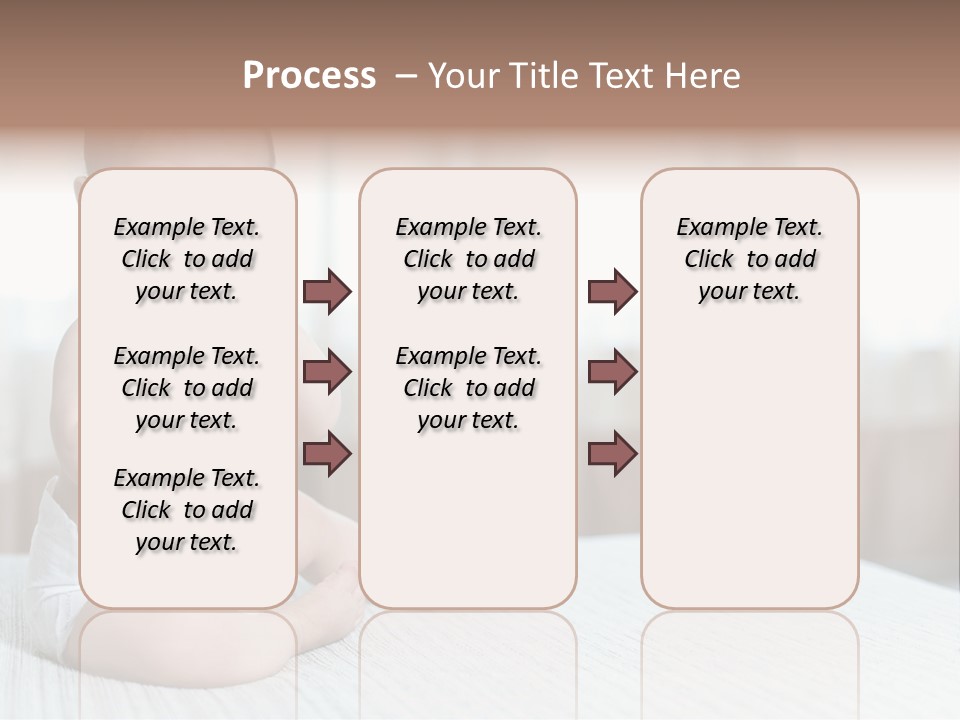 Process – Your Title Text Here

Example Text. Click to add your text.

Example Text. Click to add your text.

Example Text. Click to add your text.

Example Text. Click to add your text.

Example Text. Click to add your text.

Example Text. Click to add your text.